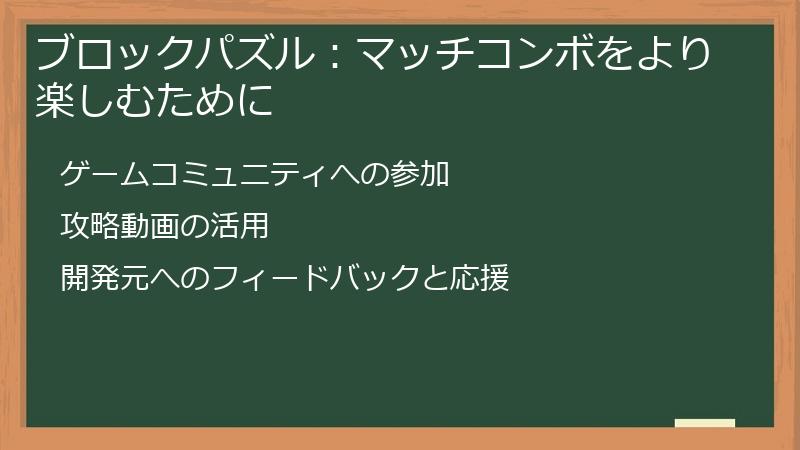 ブロックパズル：マッチコンボをより楽しむために

ゲームコミュニティへの参加

攻略動画の活用

開発元へのフィードバックと応援